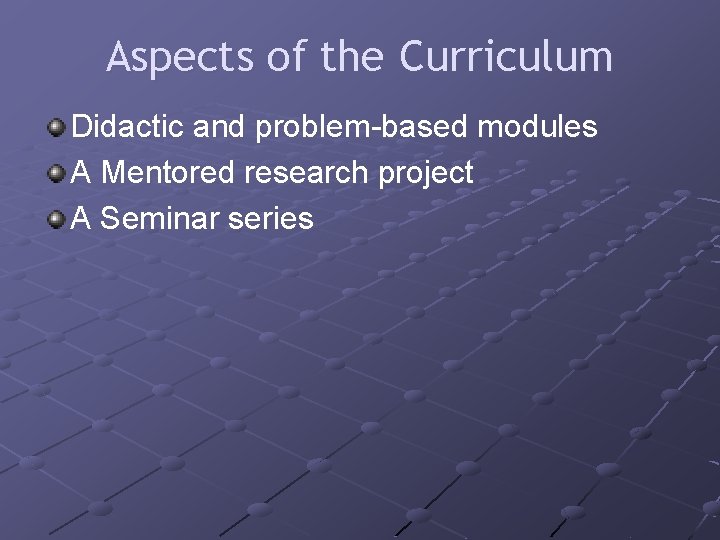 Aspects of the Curriculum

Didactic and problem-based modules
A Mentored research project
A Seminar series